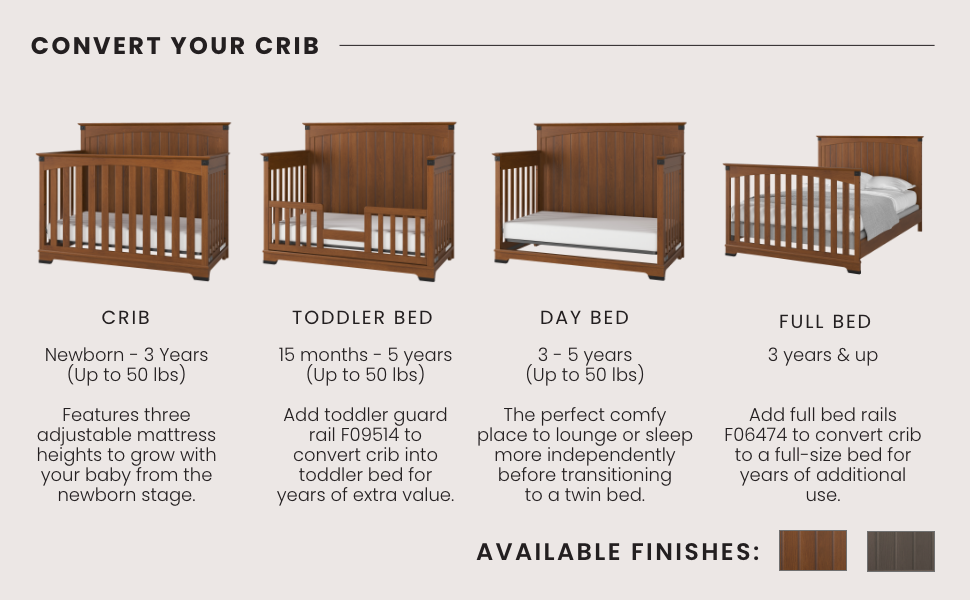 CONVERT YOUR CRIB

CRIB

Newborn - 3 Years
(Up to 50 lbs)

Features three adjustable mattress heights to grow with your baby from the newborn stage.

TODDLER BED

15 months - 5 years
(Up to 50 lbs)

Add toddler guard rail F09514 to convert crib into toddler bed for years of extra value.

DAY BED

3 - 5 years
(Up to 50 lbs)

The perfect comfy place to lounge or sleep more independently before transitioning to a twin bed.

FULL BED

3 years & up

Add full bed rails F06474 to convert crib to a full-size bed for years of additional use.

AVAILABLE FINISHES: